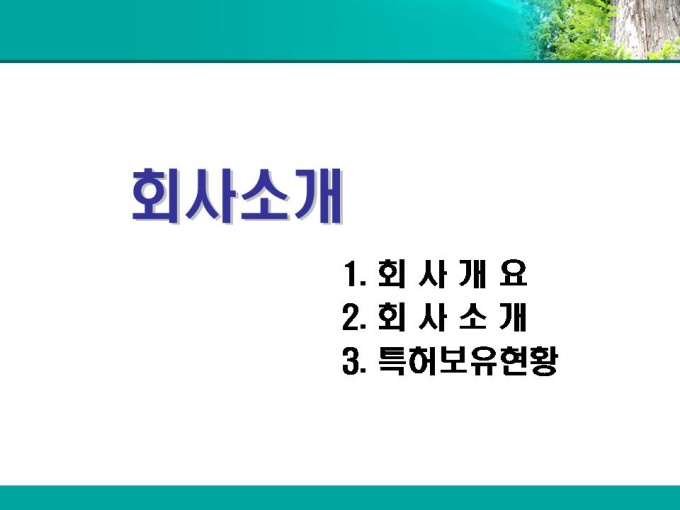 회사소개

1. 회 사 개 요
2. 회 사 소 개
3. 특허보유현황